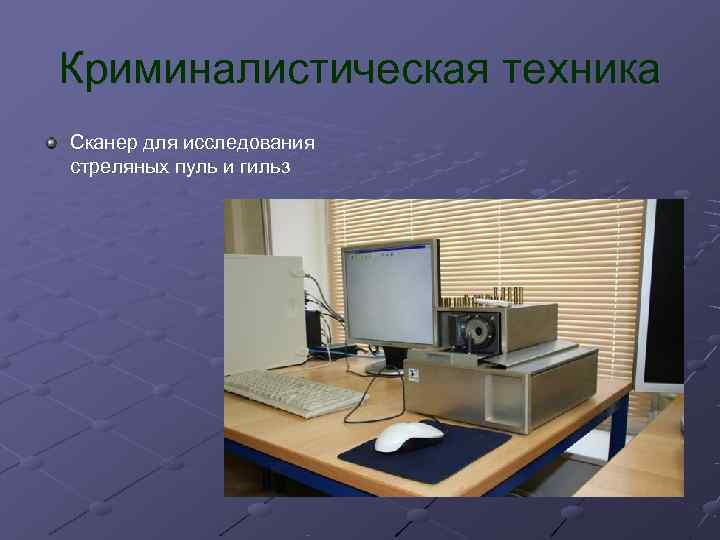 Криминалистическая техника

Сканер для исследования стреляных пуль и гильз